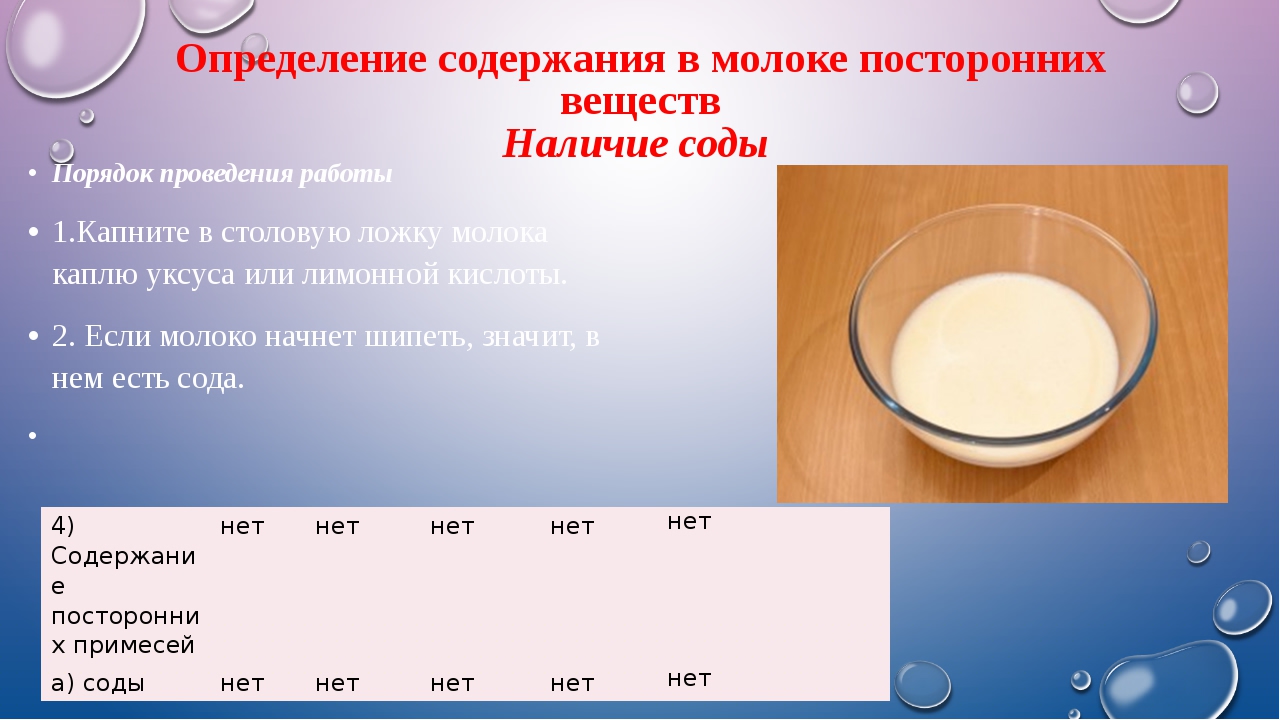 Определение содержания в молоке посторонних веществ
Наличие соды

• Порядок проведения работы

• 1.Капните в столовую ложку молока каплю уксуса или лимонной кислоты.

• 2. Если молоко начнет шипеть, значит, в нем есть сода.

•

| 4) Содержание посторонних примесей | нет | нет | нет | нет | нет |
|---|---|---|---|---|---|
| а) соды | нет | нет | нет | нет | нет |